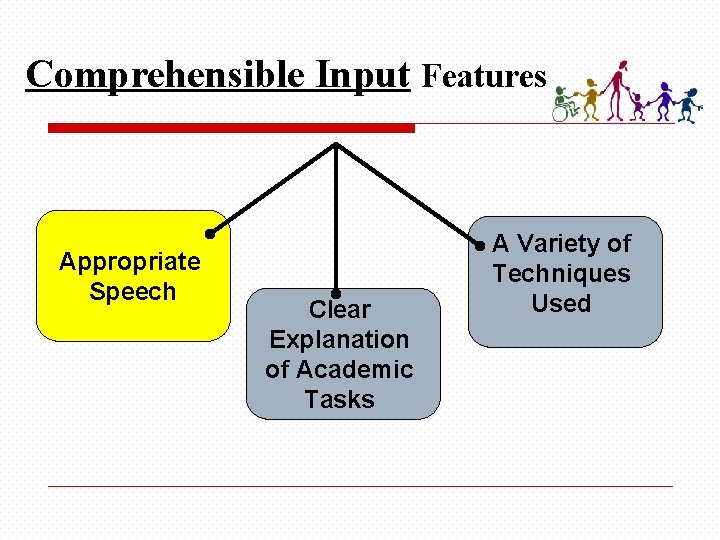 Comprehensible Input Features

Appropriate Speech

Clear Explanation of Academic Tasks

A Variety of Techniques Used